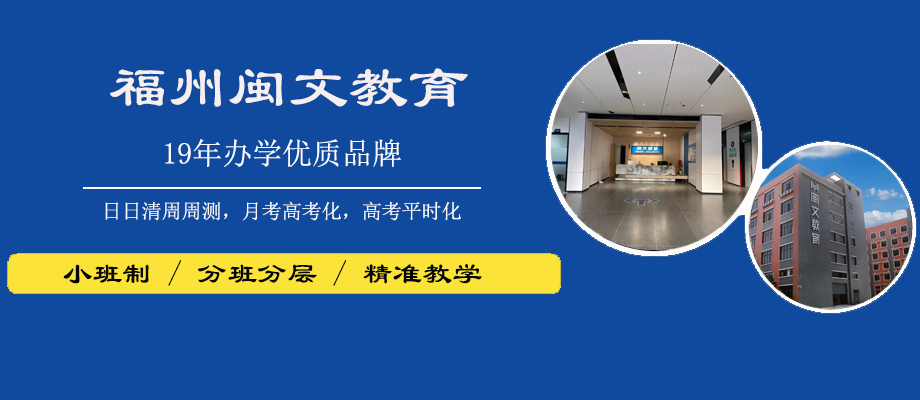 福州闽文教育

19年办学优质品牌

日日清周周测，月考高考化，高考平时化

小班制 / 分班分层 / 精准教学

闽文教育